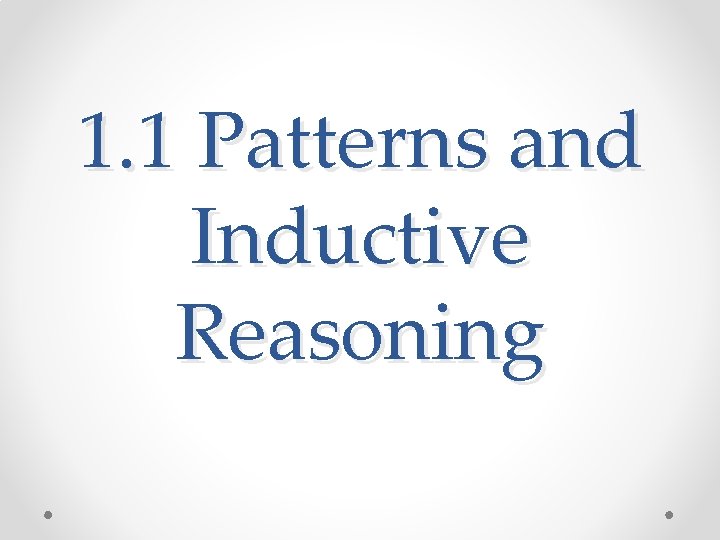 1.1 Patterns and Inductive Reasoning